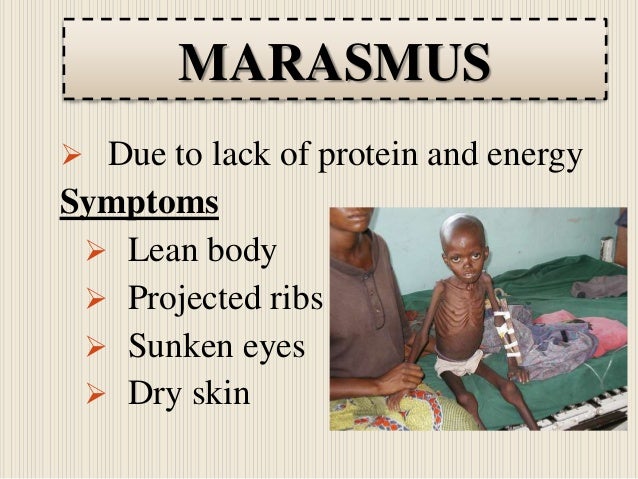 MARASMUS

➢ Due to lack of protein and energy

Symptoms

➢ Lean body
➢ Projected ribs
➢ Sunken eyes
➢ Dry skin